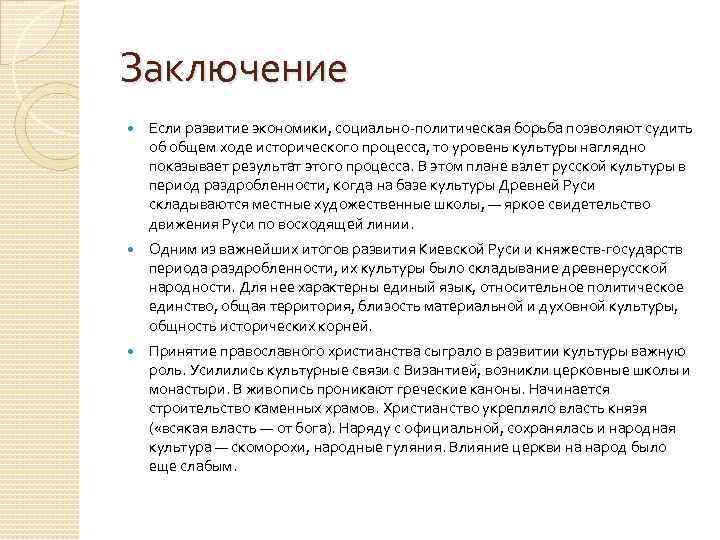 Заключение

Если развитие экономики, социально-политическая борьба позволяют судить об общем ходе исторического процесса, то уровень культуры наглядно показывает результат этого процесса. В этом плане взлет русской культуры в период раздробленности, когда на базе культуры Древней Руси складываются местные художественные школы, — яркое свидетельство движения Руси по восходящей линии.

Одним из важнейших итогов развития Киевской Руси и княжеств-государств периода раздробленности, их культуры было складывание древнерусской народности. Для нее характерны единый язык, относительное политическое единство, общая территория, близость материальной и духовной культуры, общность исторических корней.

Принятие православного христианства сыграло в развитии культуры важную роль. Усилились культурные связи с Византией, возникли церковные школы и монастыри. В живопись проникают греческие каноны. Начинается строительство каменных храмов. Христианство укрепляло власть князя («всякая власть — от бога). Наряду с официальной, сохранялась и народная культура — скоморохи, народные гуляния. Влияние церкви на народ было еще слабым.